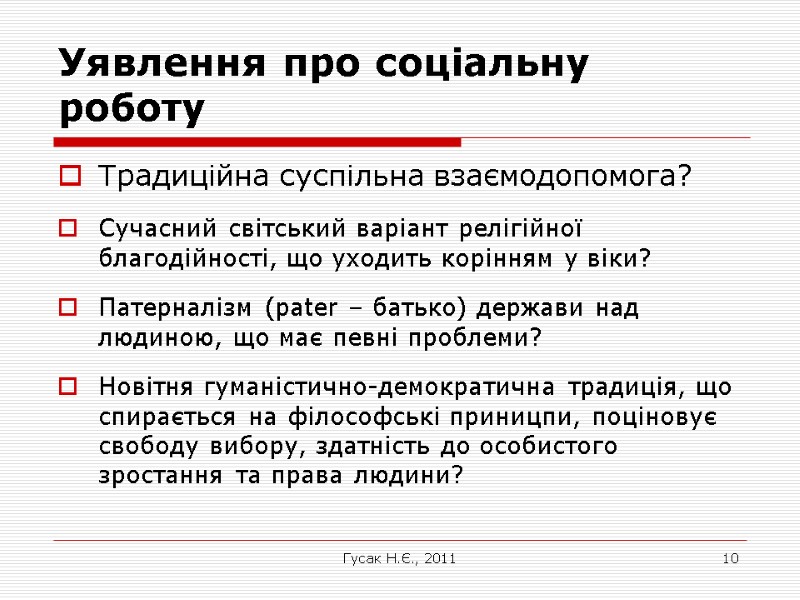 Уявлення про соціальну роботу

Традиційна суспільна взаємодопомога?

Сучасний світський варіант релігійної благодійності, що уходить корінням у віки?

Патерналізм (pater – батько) держави над людиною, що має певні проблеми?

Новітня гуманістично-демократична традиція, що спирається на філософські приницпи, поціновує свободу вибору, здатність до особистого зростання та права людини?

Гусак Н.Є., 2011

10